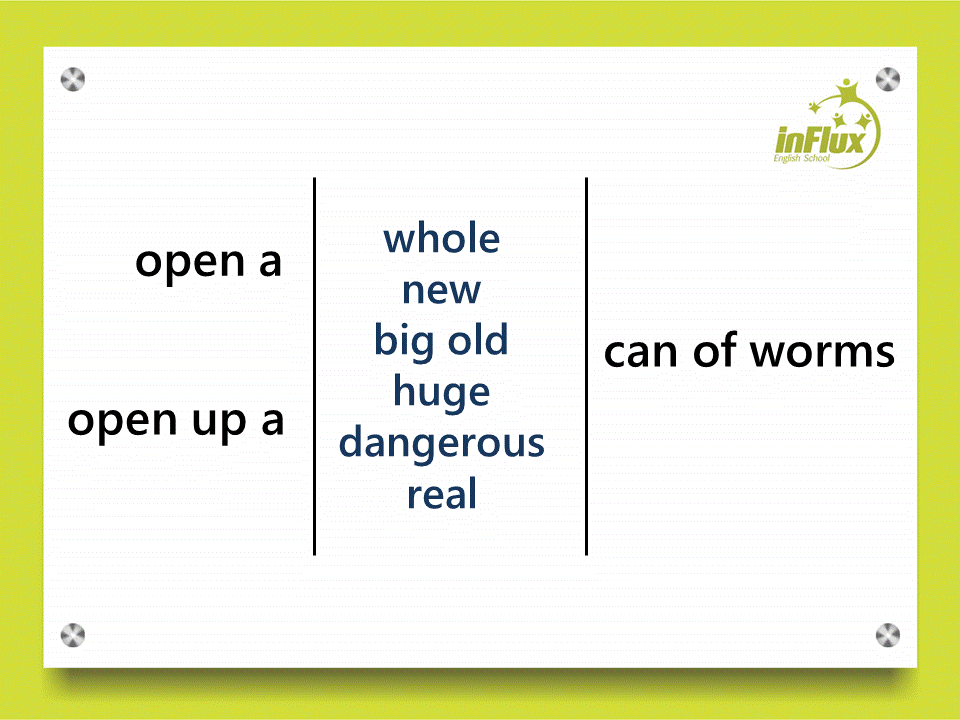 inFlux
English School

open a

open up a

whole
new
big old
huge
dangerous
real

can of worms